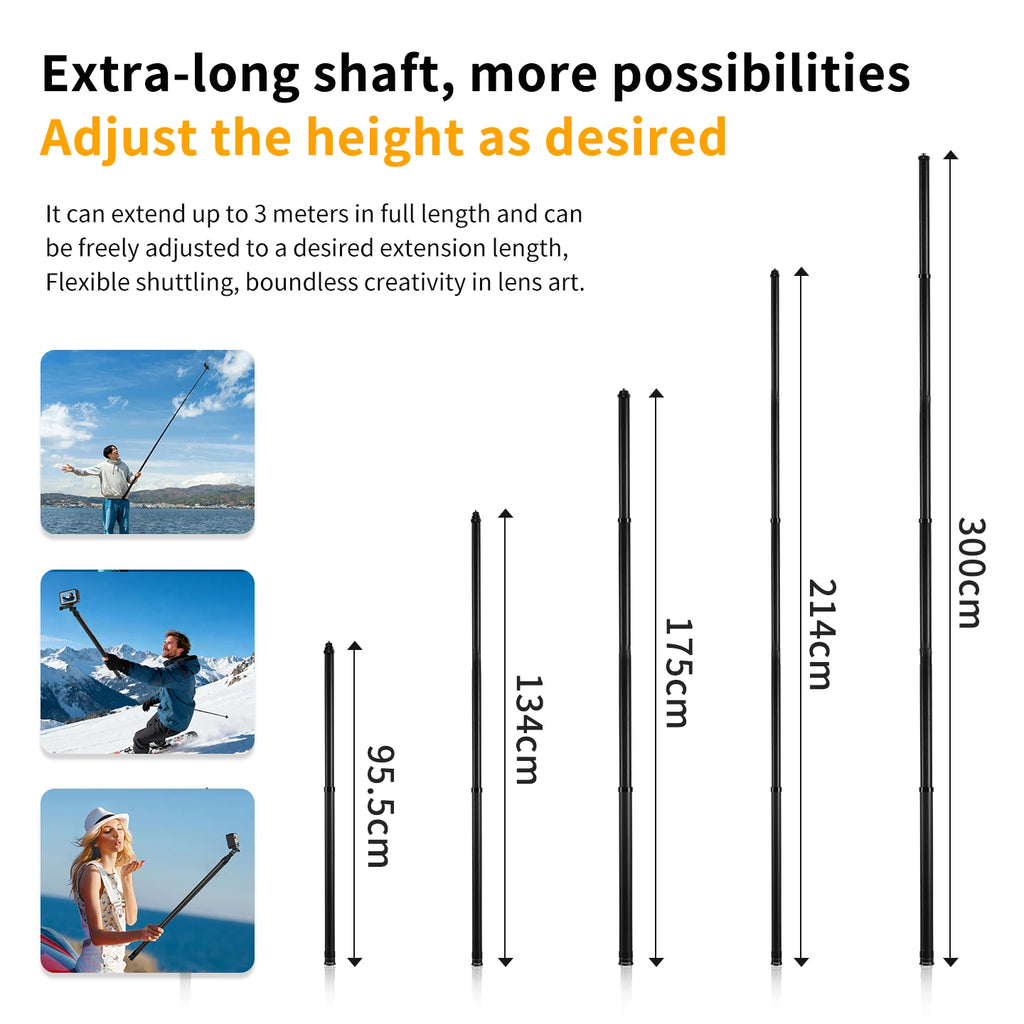 Extra-long shaft, more possibilities
Adjust the height as desired

It can extend up to 3 meters in full length and can be freely adjusted to a desired extension length, Flexible shuttling, boundless creativity in lens art.

95.5cm
134cm
175cm
214cm
300cm